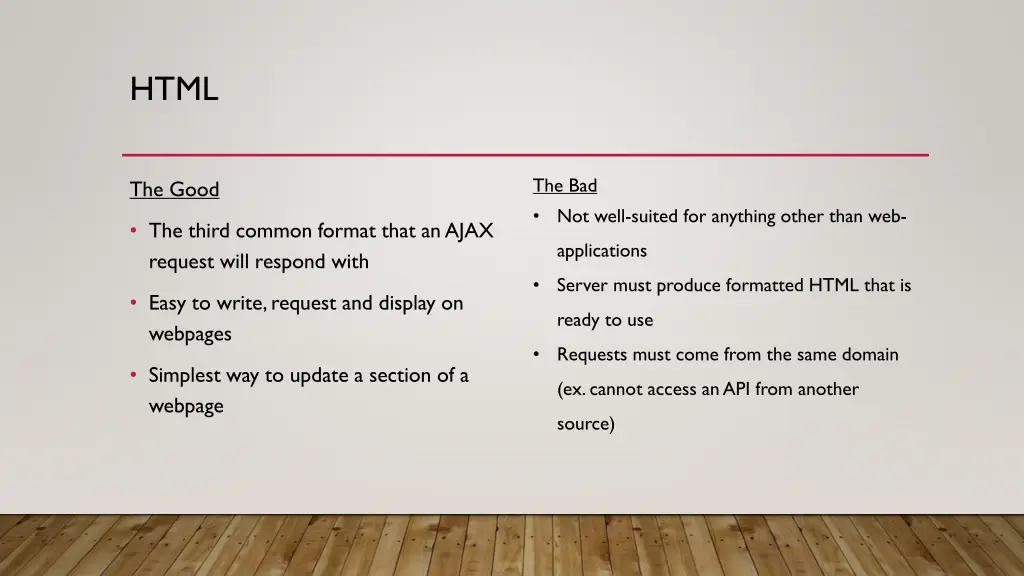 HTML

The Good

• The third common format that an AJAX request will respond with

• Easy to write, request and display on webpages

• Simplest way to update a section of a webpage

The Bad

• Not well-suited for anything other than web-applications

• Server must produce formatted HTML that is ready to use

• Requests must come from the same domain (ex. cannot access an API from another source)